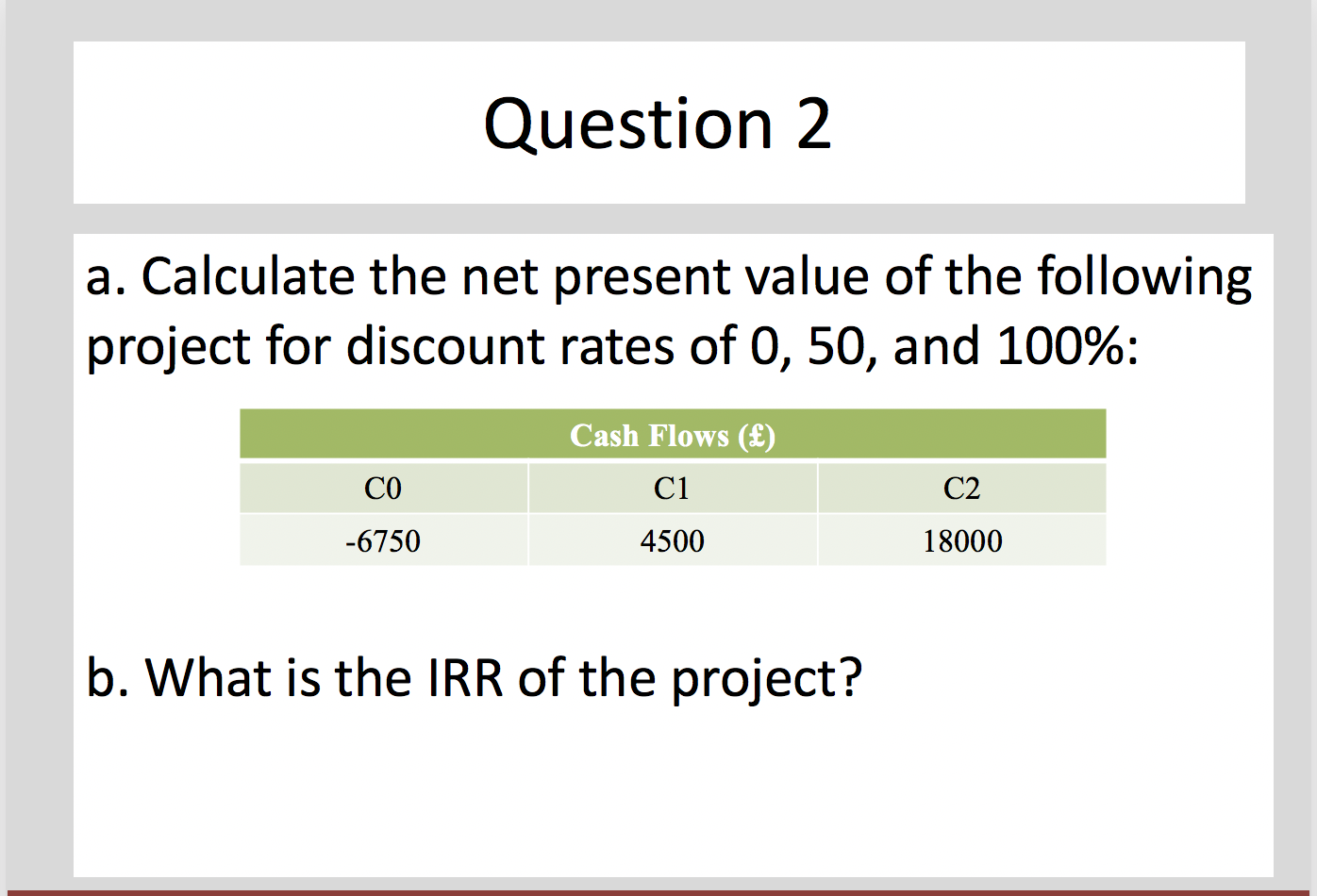 Question 2

a. Calculate the net present value of the following project for discount rates of 0, 50, and 100%:

| Cash Flows (£) | | |
|---|---|---|
| C0 | C1 | C2 |
| -6750 | 4500 | 18000 |

b. What is the IRR of the project?